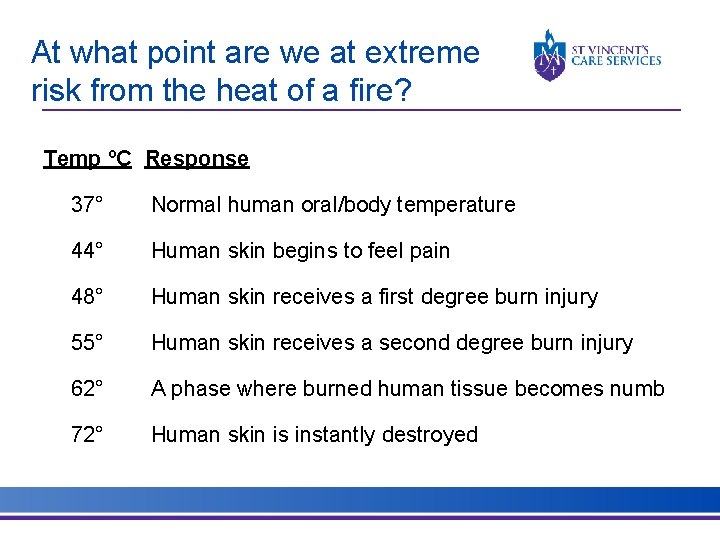 At what point are we at extreme risk from the heat of a fire?

ST VINCENT'S CARE SERVICES

| Temp ºC | Response |
|---|---|
| 37° | Normal human oral/body temperature |
| 44° | Human skin begins to feel pain |
| 48° | Human skin receives a first degree burn injury |
| 55° | Human skin receives a second degree burn injury |
| 62° | A phase where burned human tissue becomes numb |
| 72° | Human skin is instantly destroyed |